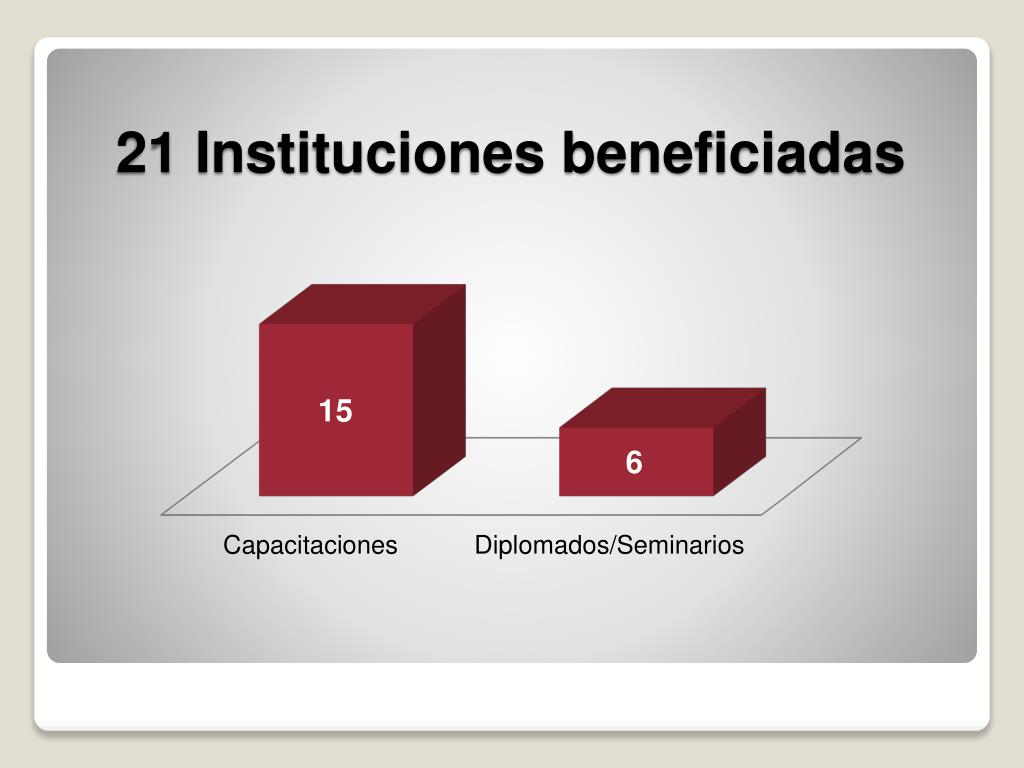 21 Instituciones beneficiadas

15

6

Capacitaciones

Diplomados/Seminarios